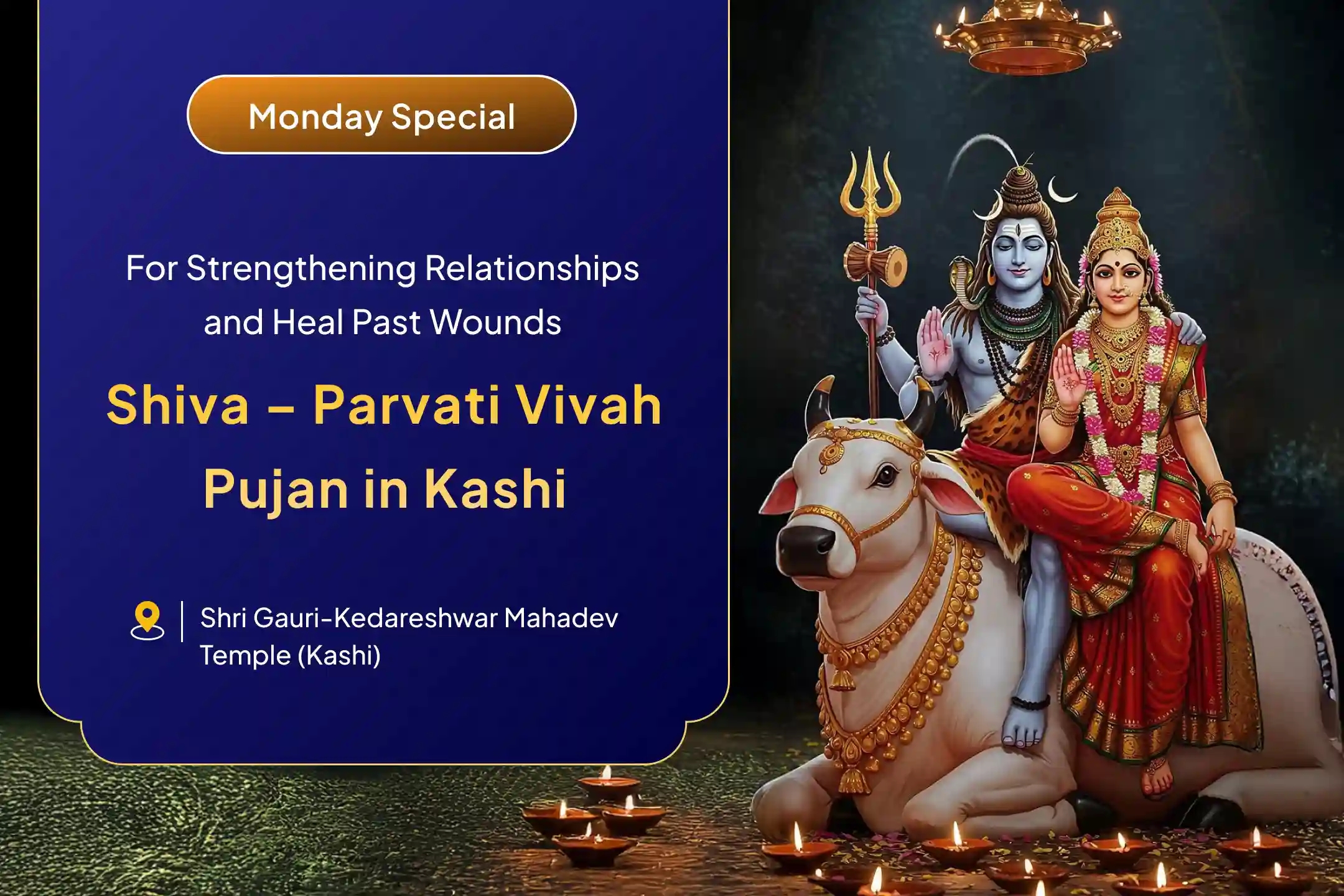 Monday Special

For Strengthening Relationships and Heal Past Wounds

Shiva – Parvati Vivah Pujan in Kashi

Shri Gauri-Kedareshwar Mahadev Temple (Kashi)